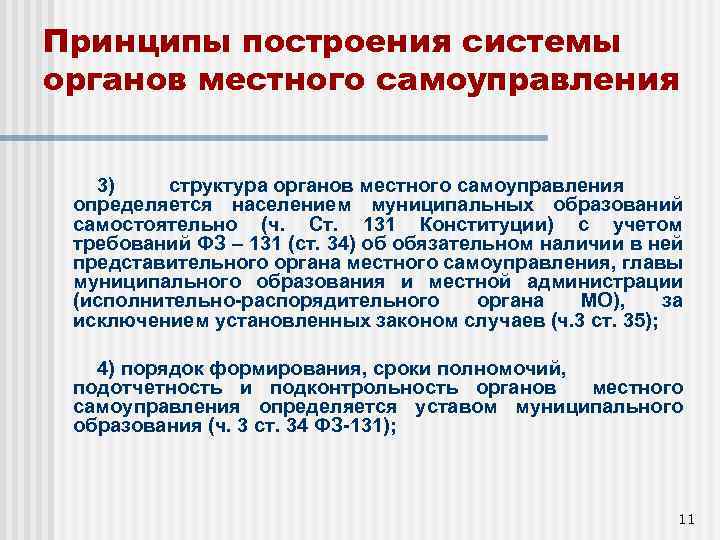 Принципы построения системы органов местного самоуправления

3) структура органов местного самоуправления определяется населением муниципальных образований самостоятельно (ч. Ст. 131 Конституции) с учетом требований ФЗ – 131 (ст. 34) об обязательном наличии в ней представительного органа местного самоуправления, главы муниципального образования и местной администрации (исполнительно-распорядительного органа МО), за исключением установленных законом случаев (ч.3 ст. 35);

4) порядок формирования, сроки полномочий, подотчетность и подконтрольность органов местного самоуправления определяется уставом муниципального образования (ч. 3 ст. 34 ФЗ-131);

11